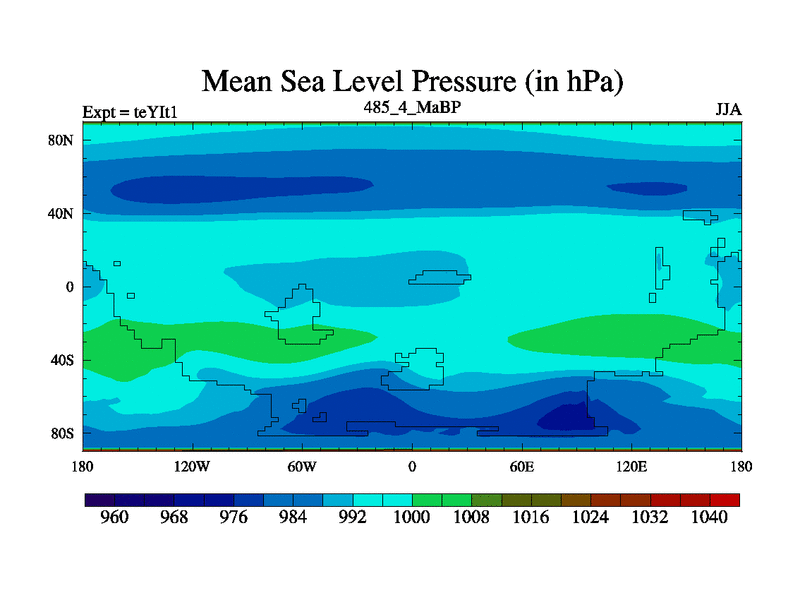 Mean Sea Level Pressure (in hPa)

Expt = teYIt1
485_4_MaBP
JJA

80N
40N
0
40S
80S

180
120W
60W
0
60E
120E
180

960
968
976
984
992
1000
1008
1016
1024
1032
1040